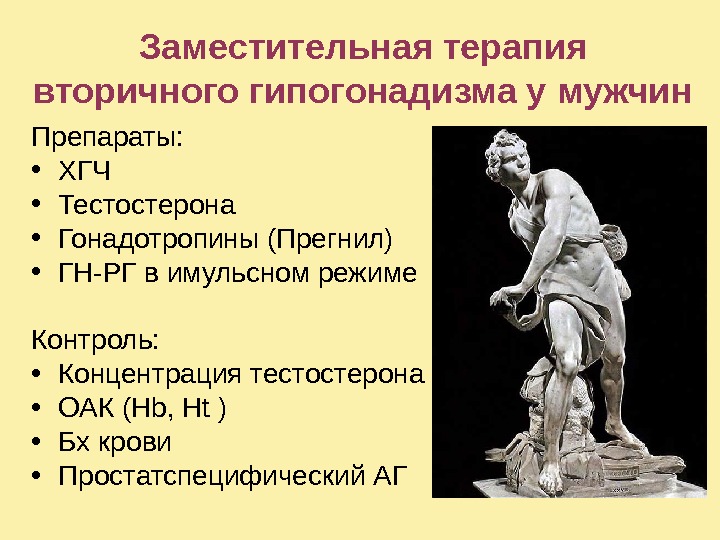 Заместительная терапия вторичного гипогонадизма у мужчин

Препараты:
• ХГЧ
• Тестостерона
• Гонадотропины (Прегнил)
• ГН-РГ в имульсном режиме

Контроль:
• Концентрация тестостерона
• ОАК (Hb, Ht )
• Бх крови
• Простатспецифический АГ